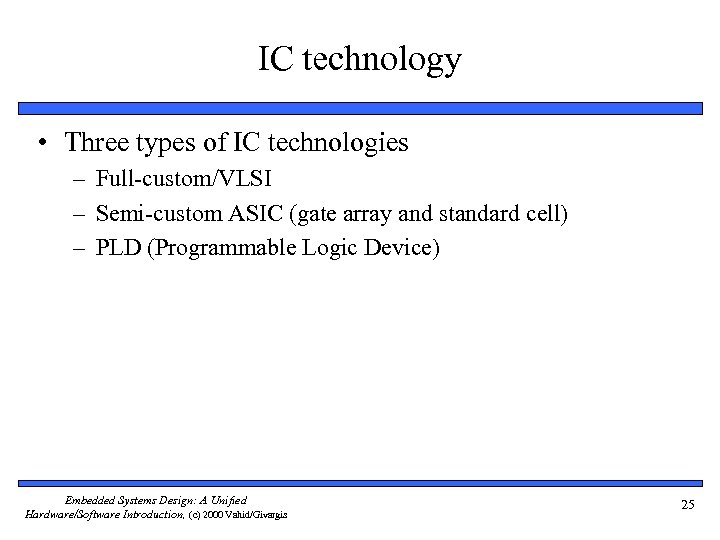 IC technology

• Three types of IC technologies
– Full-custom/VLSI
– Semi-custom ASIC (gate array and standard cell)
– PLD (Programmable Logic Device)

Embedded Systems Design: A Unified Hardware/Software Introduction, (c) 2000 Vahid/Givargis

25